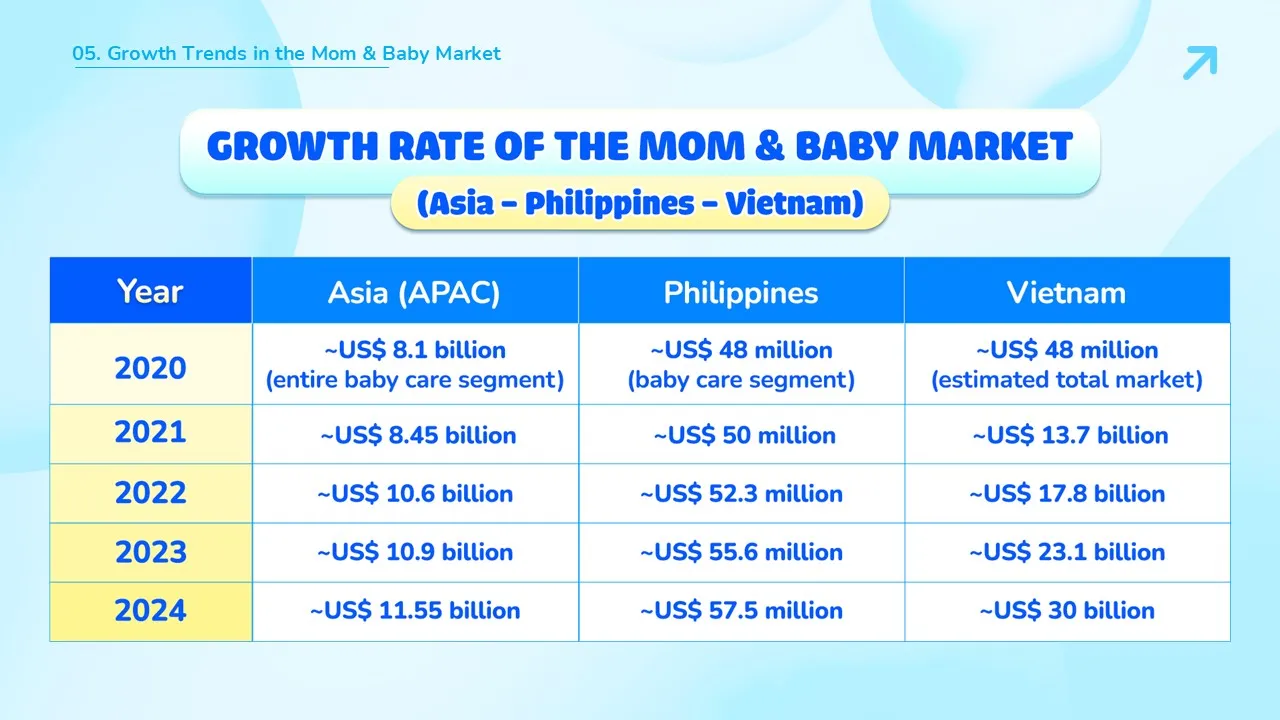 05. Growth Trends in the Mom & Baby Market

GROWTH RATE OF THE MOM & BABY MARKET

(Asia – Philippines – Vietnam)

| Year | Asia (APAC) | Philippines | Vietnam |
|---|---|---|---|
| 2020 | ~US$ 8.1 billion (entire baby care segment) | ~US$ 48 million (baby care segment) | ~US$ 48 million (estimated total market) |
| 2021 | ~US$ 8.45 billion | ~US$ 50 million | ~US$ 13.7 billion |
| 2022 | ~US$ 10.6 billion | ~US$ 52.3 million | ~US$ 17.8 billion |
| 2023 | ~US$ 10.9 billion | ~US$ 55.6 million | ~US$ 23.1 billion |
| 2024 | ~US$ 11.55 billion | ~US$ 57.5 million | ~US$ 30 billion |